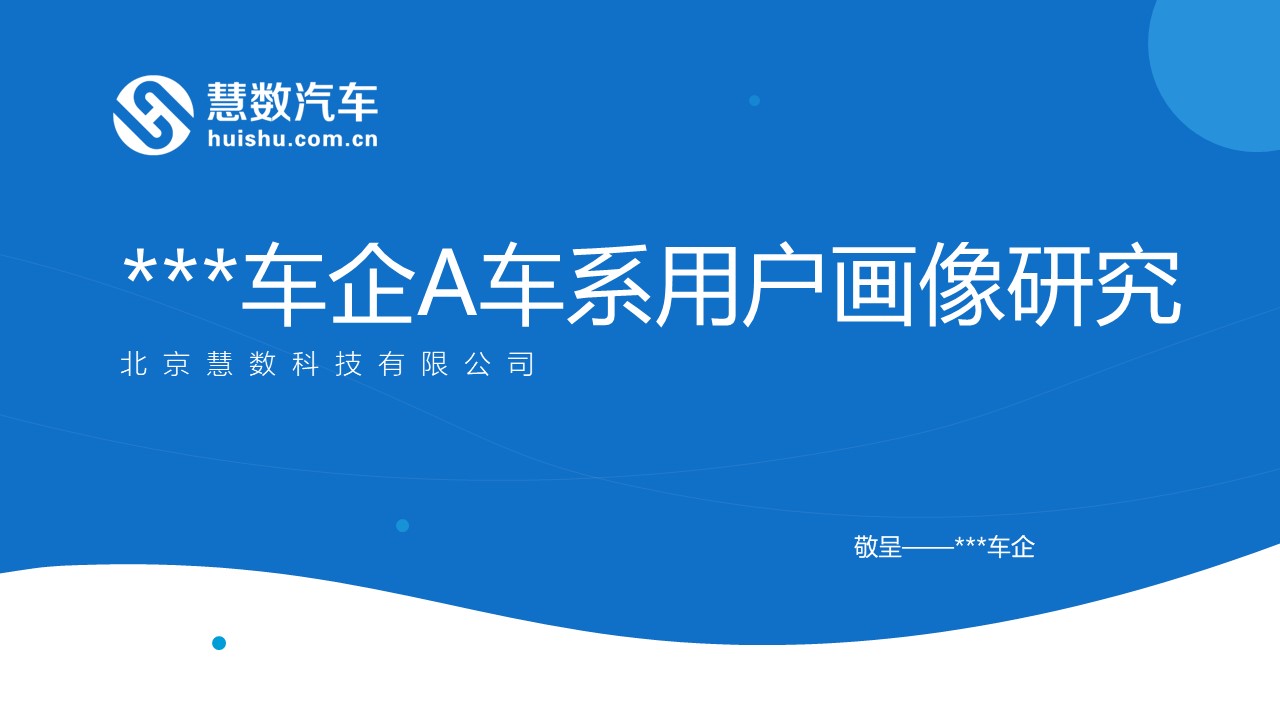 慧数汽车
huishu.com.cn

***车企A车系用户画像研究

北京慧数科技有限公司

敬呈——***车企